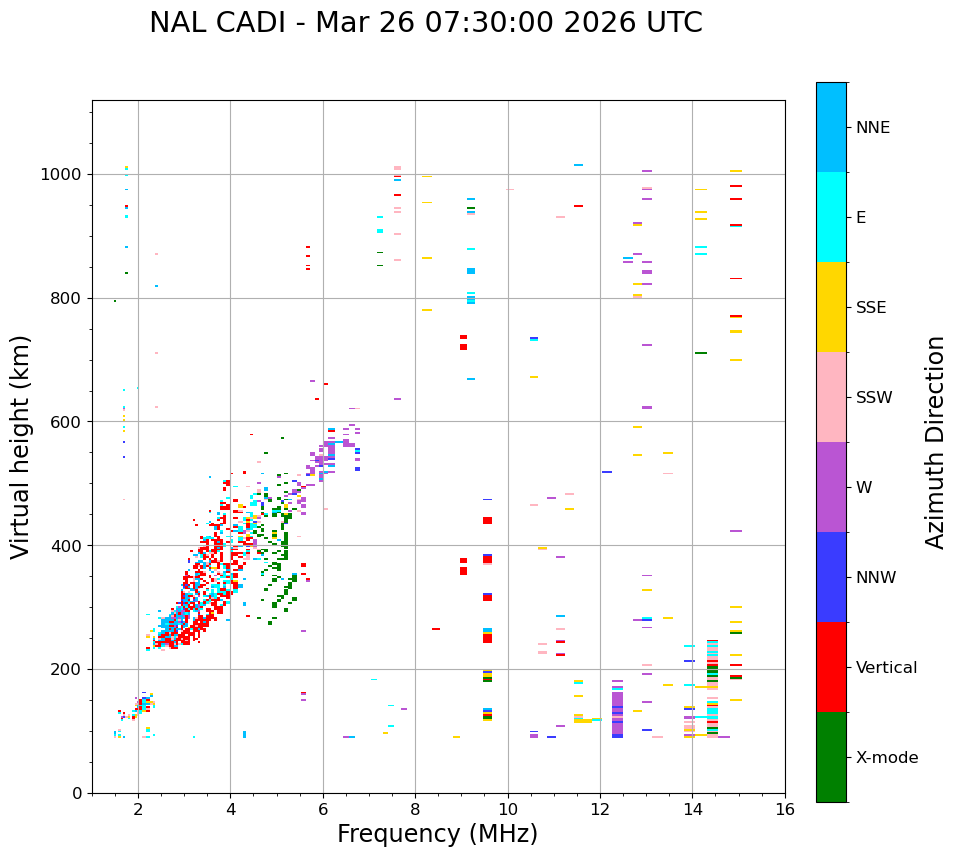 NAL CADI - Mar 26 07:30:00 2026 UTC

Virtual height (km)

1000
800
600
400
200
0

2
4
6
8
10
12
14
16

Frequency (MHz)

NNE
E
SSE
SSW
W
NNW
Vertical
X-mode

Azimuth Direction